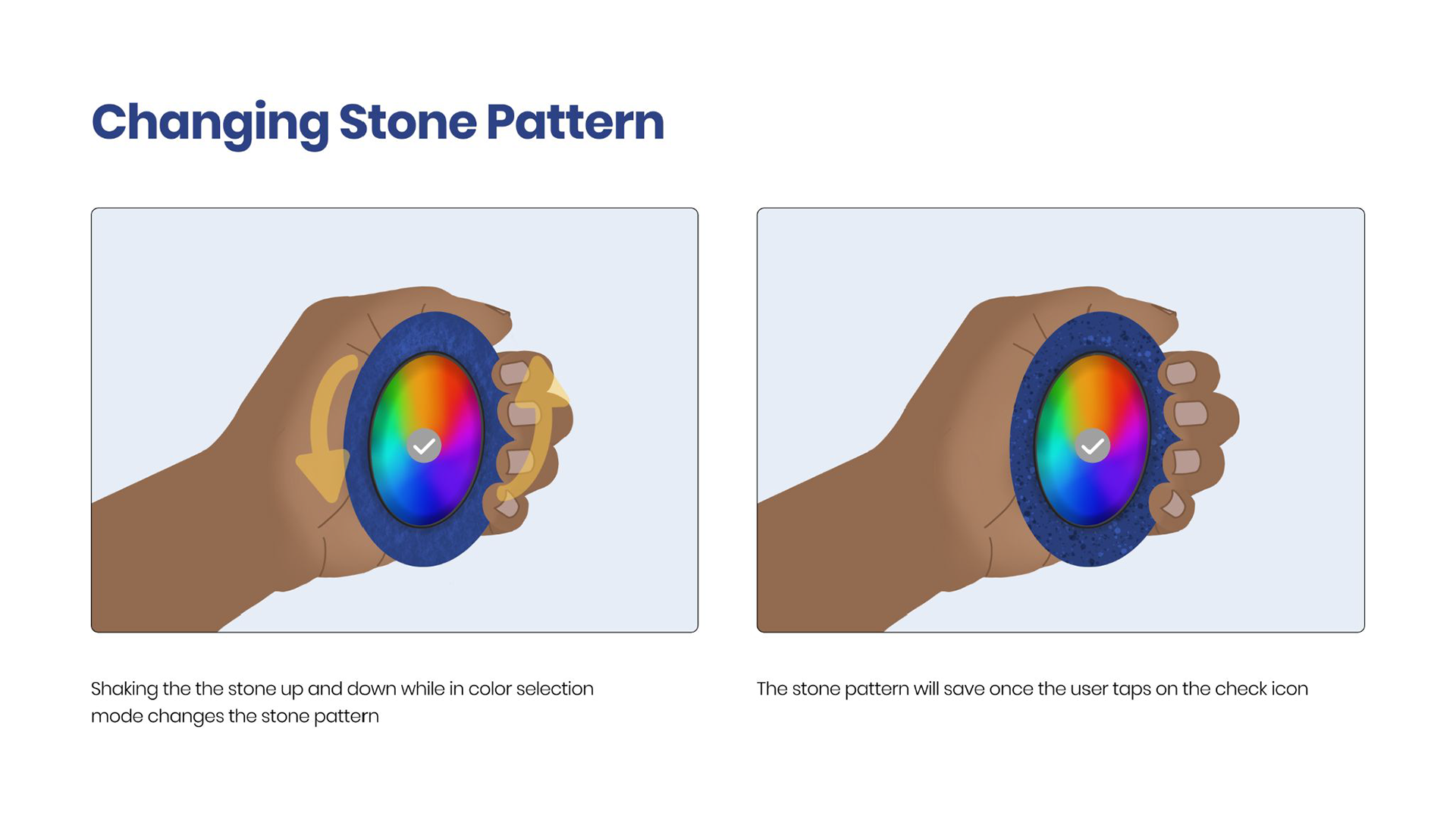 Changing Stone Pattern

Shaking the the stone up and down while in color selection mode changes the stone pattern

The stone pattern will save once the user taps on the check icon